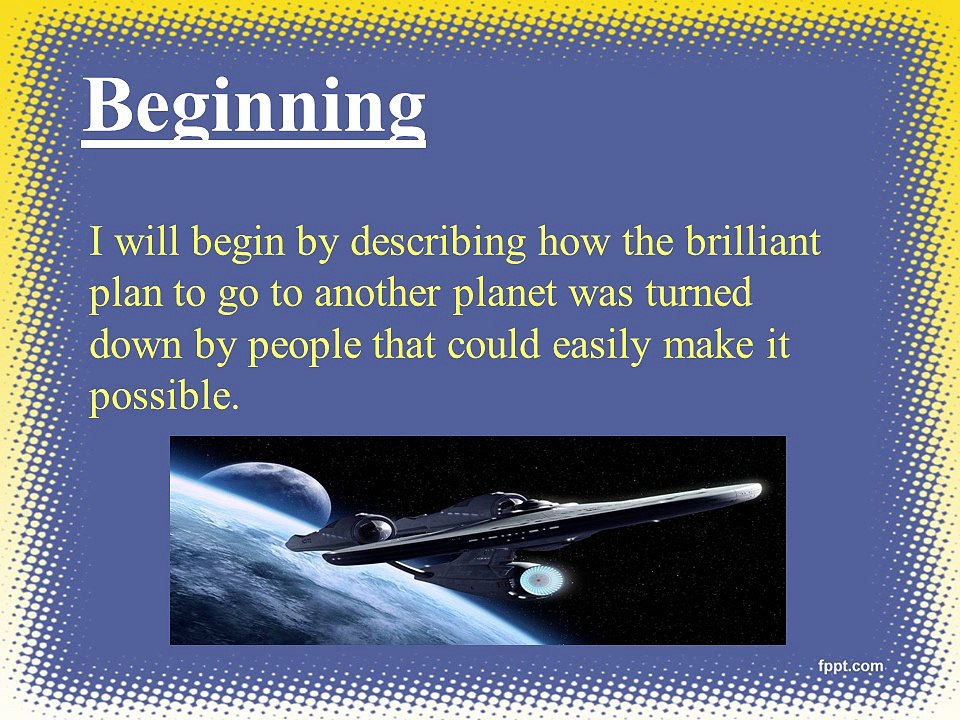 Beginning

I will begin by describing how the brilliant plan to go to another planet was turned down by people that could easily make it possible.

fppt.com